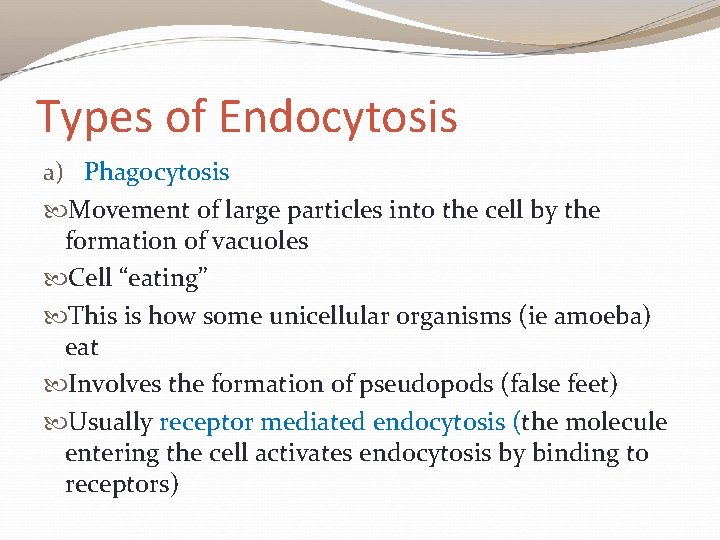 Types of Endocytosis

a) Phagocytosis

Movement of large particles into the cell by the formation of vacuoles

Cell “eating”

This is how some unicellular organisms (ie amoeba) eat

Involves the formation of pseudopods (false feet)

Usually receptor mediated endocytosis (the molecule entering the cell activates endocytosis by binding to receptors)